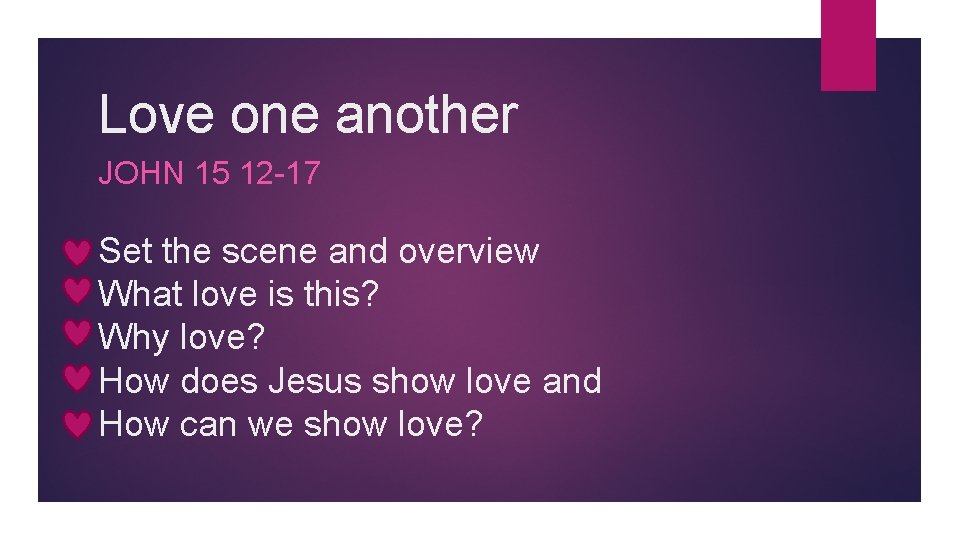 Love one another

JOHN 15 12-17

Set the scene and overview
What love is this?
Why love?
How does Jesus show love and
How can we show love?